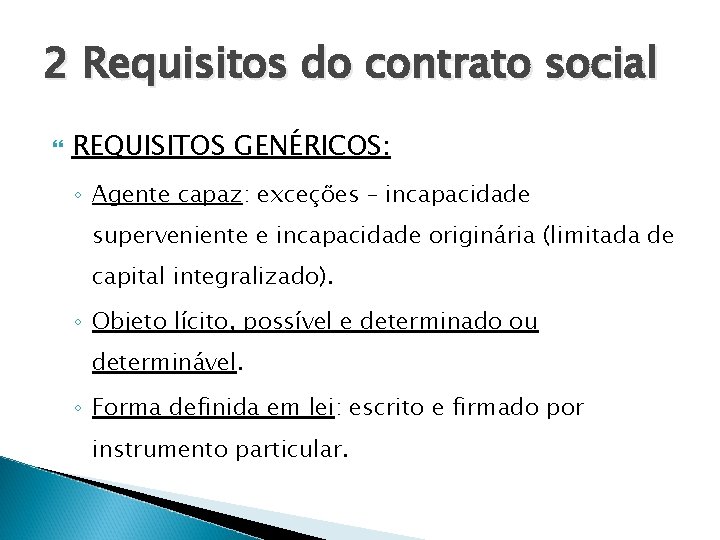 2 Requisitos do contrato social

REQUISITOS GENÉRICOS:

◦ Agente capaz: exceções – incapacidade superveniente e incapacidade originária (limitada de capital integralizado).

◦ Objeto lícito, possível e determinado ou determinável.

◦ Forma definida em lei: escrito e firmado por instrumento particular.